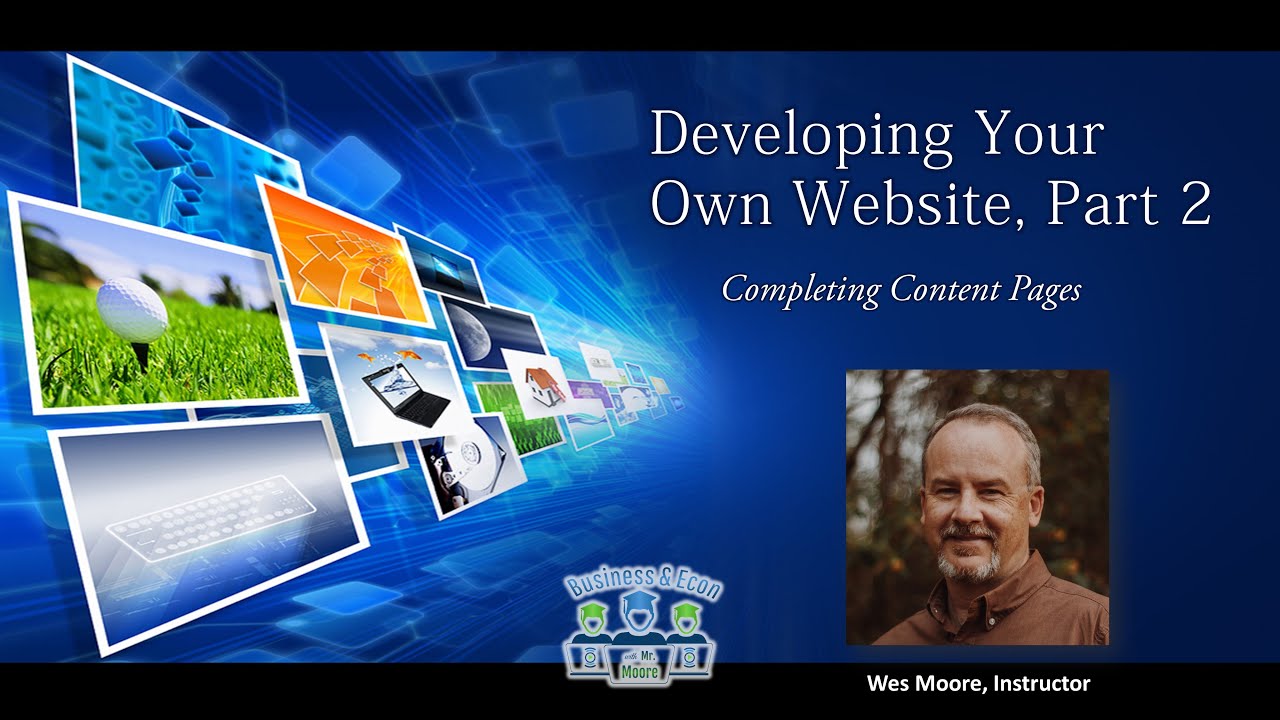 Developing Your Own Website, Part 2

Completing Content Pages

Business & Econ with Mr. Moore

Wes Moore, Instructor